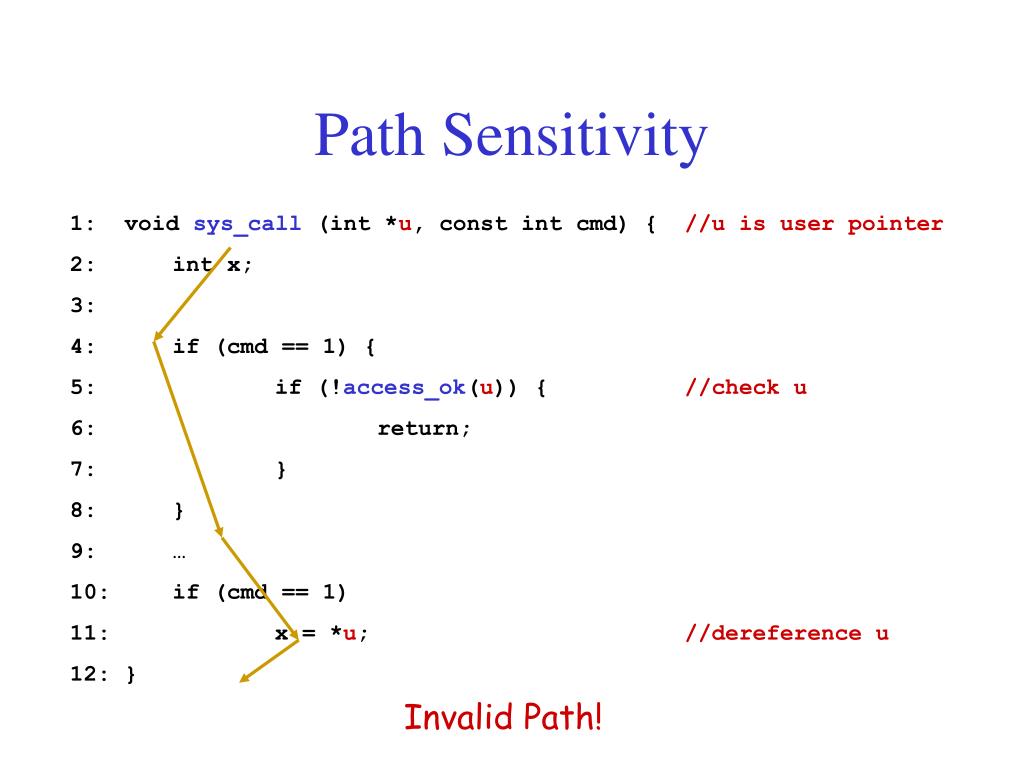 Path Sensitivity

1: void sys_call (int *u, const int cmd) { //u is user pointer
2: int x;
3:
4: if (cmd == 1) {
5: if (!access_ok(u)) { //check u
6: return;
7: }
8: }
9: …
10: if (cmd == 1)
11: x = *u; //dereference u
12: }

Invalid Path!